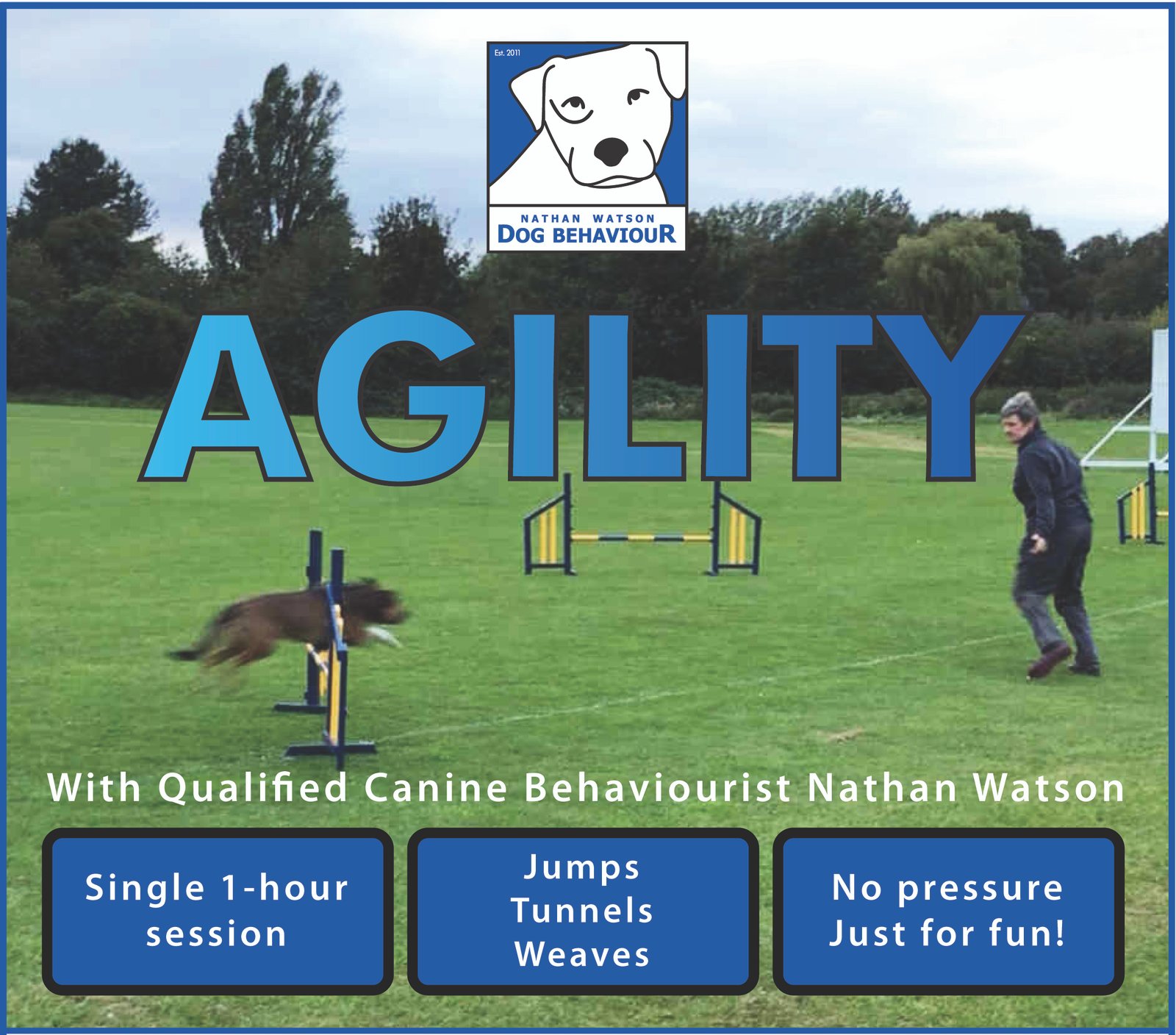 Est. 2011

NATHAN WATSON
DOG BEHAVIOUR

AGILITY

With Qualified Canine Behaviourist Nathan Watson

Single 1-hour session

Jumps
Tunnels
Weaves

No pressure
Just for fun!